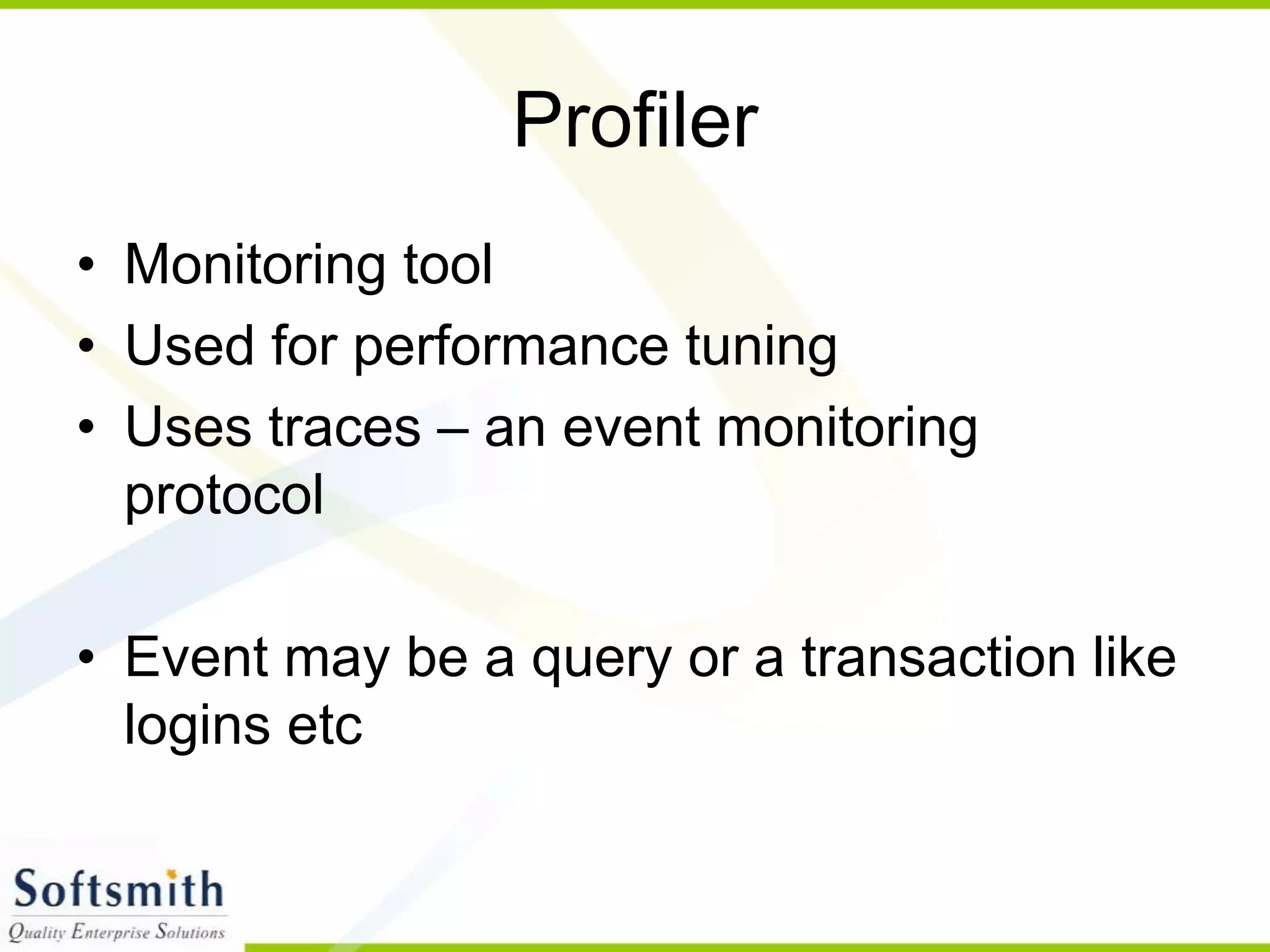 Profiler

• Monitoring tool
• Used for performance tuning
• Uses traces – an event monitoring protocol

• Event may be a query or a transaction like logins etc

Softsmith
Quality Enterprise Solutions